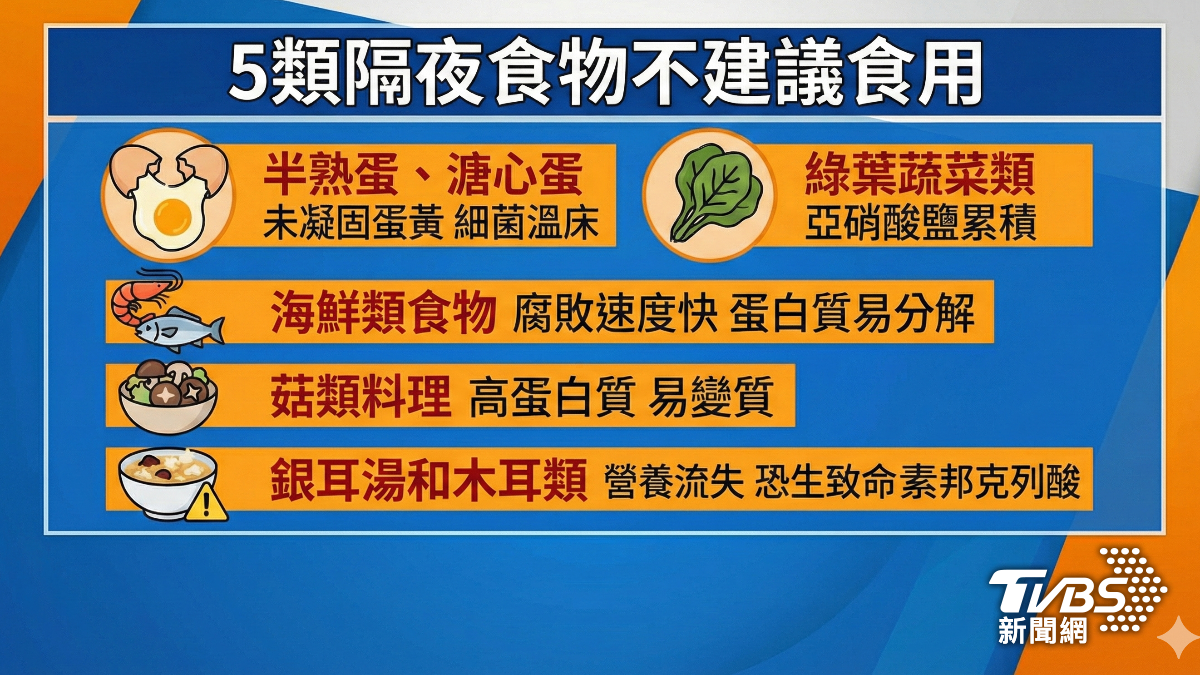 5類隔夜食物不建議食用

半熟蛋、溏心蛋
未凝固蛋黃 細菌溫床

綠葉蔬菜類
亞硝酸鹽累積

海鮮類食物 腐敗速度快 蛋白質易分解

菇類料理 高蛋白質 易變質

銀耳湯和木耳類 營養流失 恐生致命素邦克列酸

TVBS
新聞網